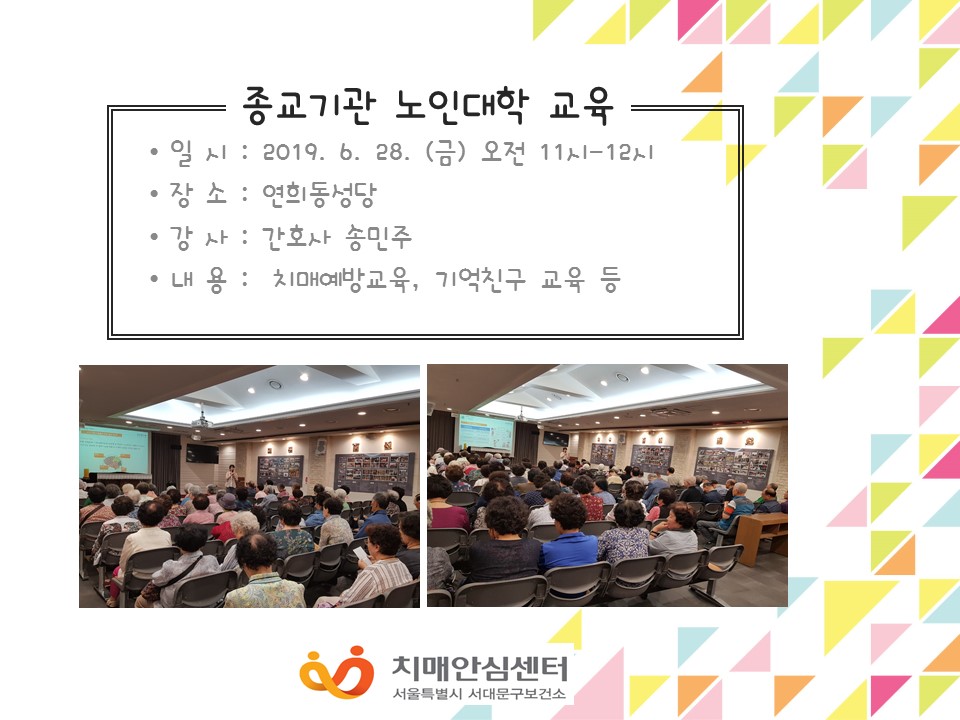 종교기관 노인대학 교육

• 일 시 : 2019. 6. 28. (금) 오전 11시-12시
• 장 소 : 연희동성당
• 강 사 : 간호사 송민주
• 내 용 : 치매예방교육, 기억친구 교육 등

치매안심센터
서울특별시 서대문구보건소